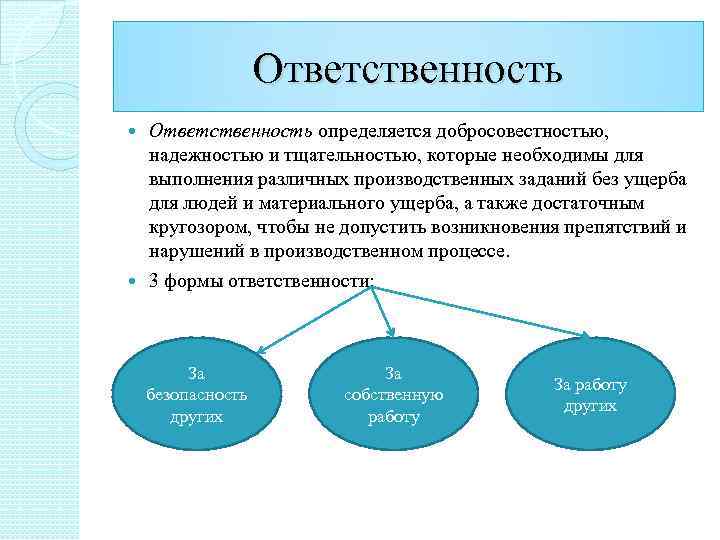 Ответственность

Ответственность определяется добросовестностью, надежностью и тщательностью, которые необходимы для выполнения различных производственных заданий без ущерба для людей и материального ущерба, а также достаточным кругозором, чтобы не допустить возникновения препятствий и нарушений в производственном процессе.

3 формы ответственности:

За безопасность других

За собственную работу

За работу других